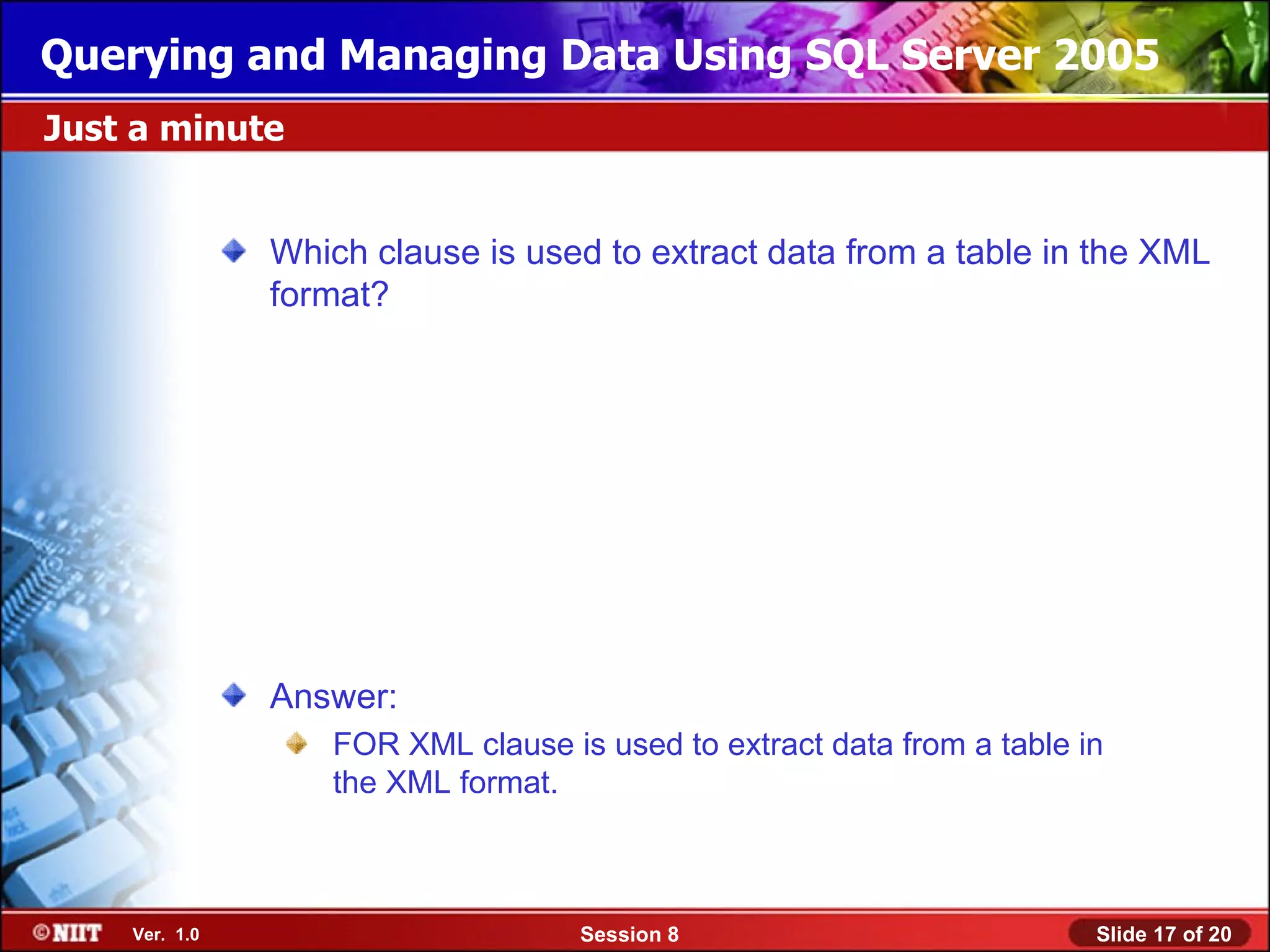 Querying and Managing Data Using SQL Server 2005

Just a minute

Which clause is used to extract data from a table in the XML format?

Answer:

FOR XML clause is used to extract data from a table in the XML format.

©NIIT Ver. 1.0 Session 8 Slide 17 of 20